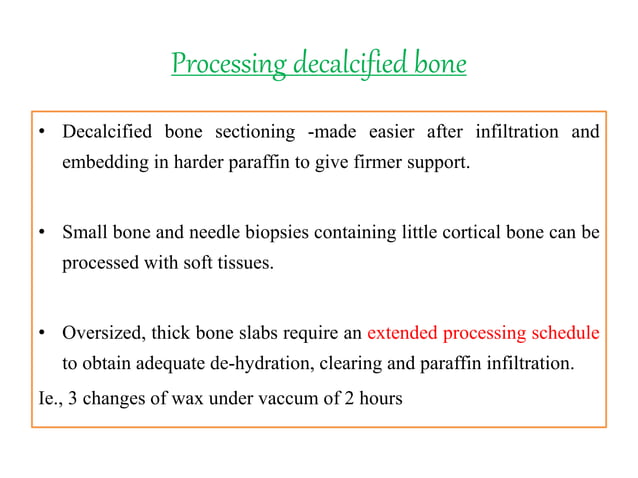 Processing decalcified bone

• Decalcified bone sectioning -made easier after infiltration and embedding in harder paraffin to give firmer support.

• Small bone and needle biopsies containing little cortical bone can be processed with soft tissues.

• Oversized, thick bone slabs require an extended processing schedule to obtain adequate de-hydration, clearing and paraffin infiltration.

Ie., 3 changes of wax under vaccum of 2 hours